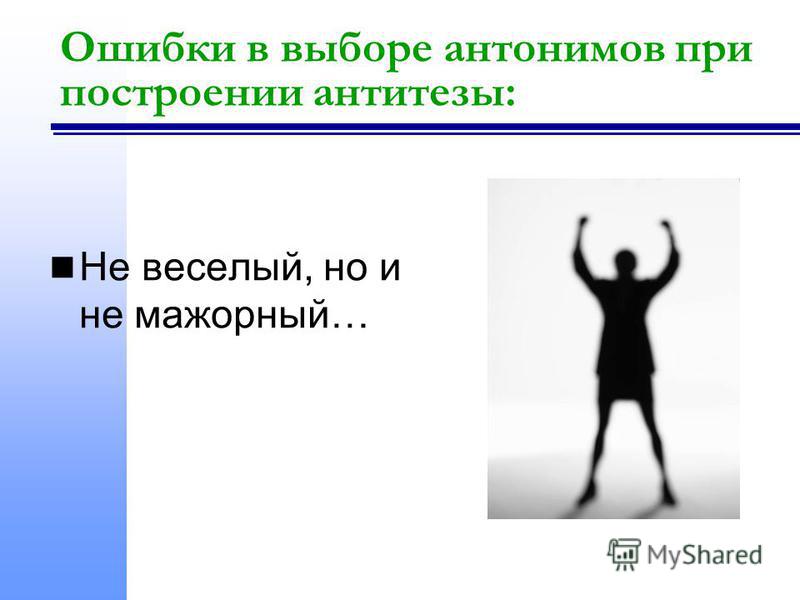 Ошибки в выборе антонимов при построении антитезы:

Не веселый, но и не мажорный…

MyShared